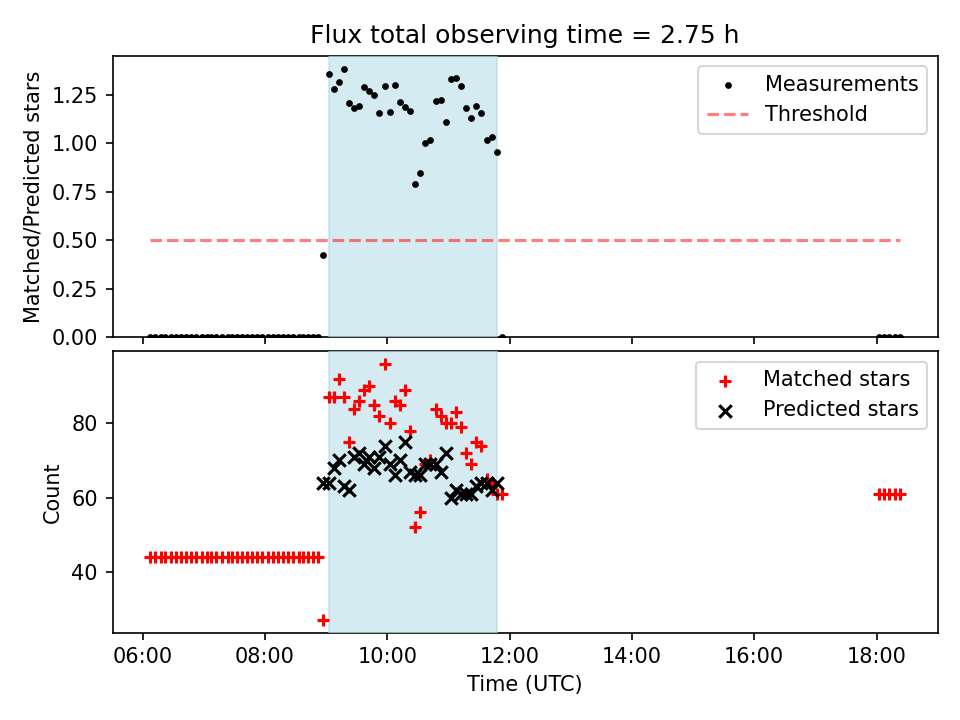 Flux total observing time = 2.75 h

Matched/Predicted stars

1.25
1.00
0.75
0.50
0.25
0.00

Measurements
Threshold

Count

80
60
40

Matched stars
Predicted stars

06:00
08:00
10:00
12:00
14:00
16:00
18:00

Time (UTC)